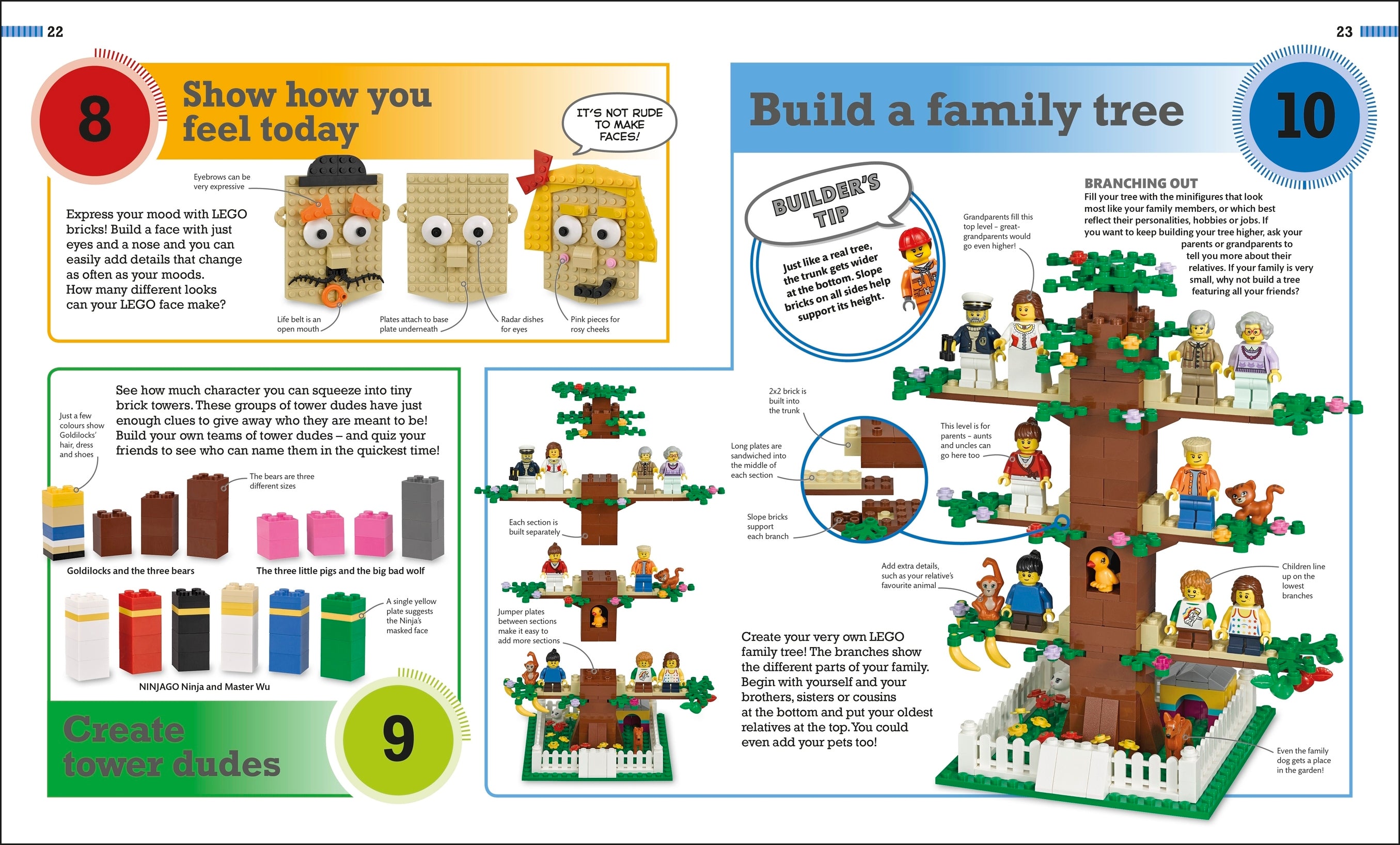 22

8

Show how you feel today

IT'S NOT RUDE TO MAKE FACES!

Eyebrows can be very expressive

Express your mood with LEGO bricks! Build a face with just eyes and a nose and you can easily add details that change as often as your moods. How many different looks can your LEGO face make?

Life belt is an open mouth

Plates attach to base plate underneath

Radar dishes for eyes

Pink pieces for rosy cheeks

See how much character you can squeeze into tiny brick towers. These groups of tower dudes have just enough clues to give away who they are meant to be! Build your own teams of tower dudes – and quiz your friends to see who can name them in the quickest time!

Just a few colours show Goldilocks' hair, dress and shoes

The bears are three different sizes

Goldilocks and the three bears

The three little pigs and the big bad wolf

A single yellow plate suggests the Ninja's masked face

NINJAGO Ninja and Master Wu

Create tower dudes

9

23

Build a family tree

10

BUILDER'S TIP

Just like a real tree, the trunk gets wider at the bottom. Slope bricks on all sides help support its height.

BRANCHING OUT
Fill your tree with the minifigures that look most like your family members, or which best reflect their personalities, hobbies or jobs. If you want to keep building your tree higher, ask your parents or grandparents to tell you more about their relatives. If your family is very small, why not build a tree featuring all your friends?

Grandparents fill this top level – great-grandparents would go even higher!

2x2 brick is built into the trunk

Long plates are sandwiched into the middle of each section

Slope bricks support each branch

This level is for parents – aunts and uncles can go here too

Each section is built separately

Jumper plates between sections make it easy to add more sections

Add extra details, such as your relative's favourite animal

Children line up on the lowest branches

Create your very own LEGO family tree! The branches show the different parts of your family. Begin with yourself and your brothers, sisters or cousins at the bottom and put your oldest relatives at the top. You could even add your pets too!

Even the family dog gets a place in the garden!